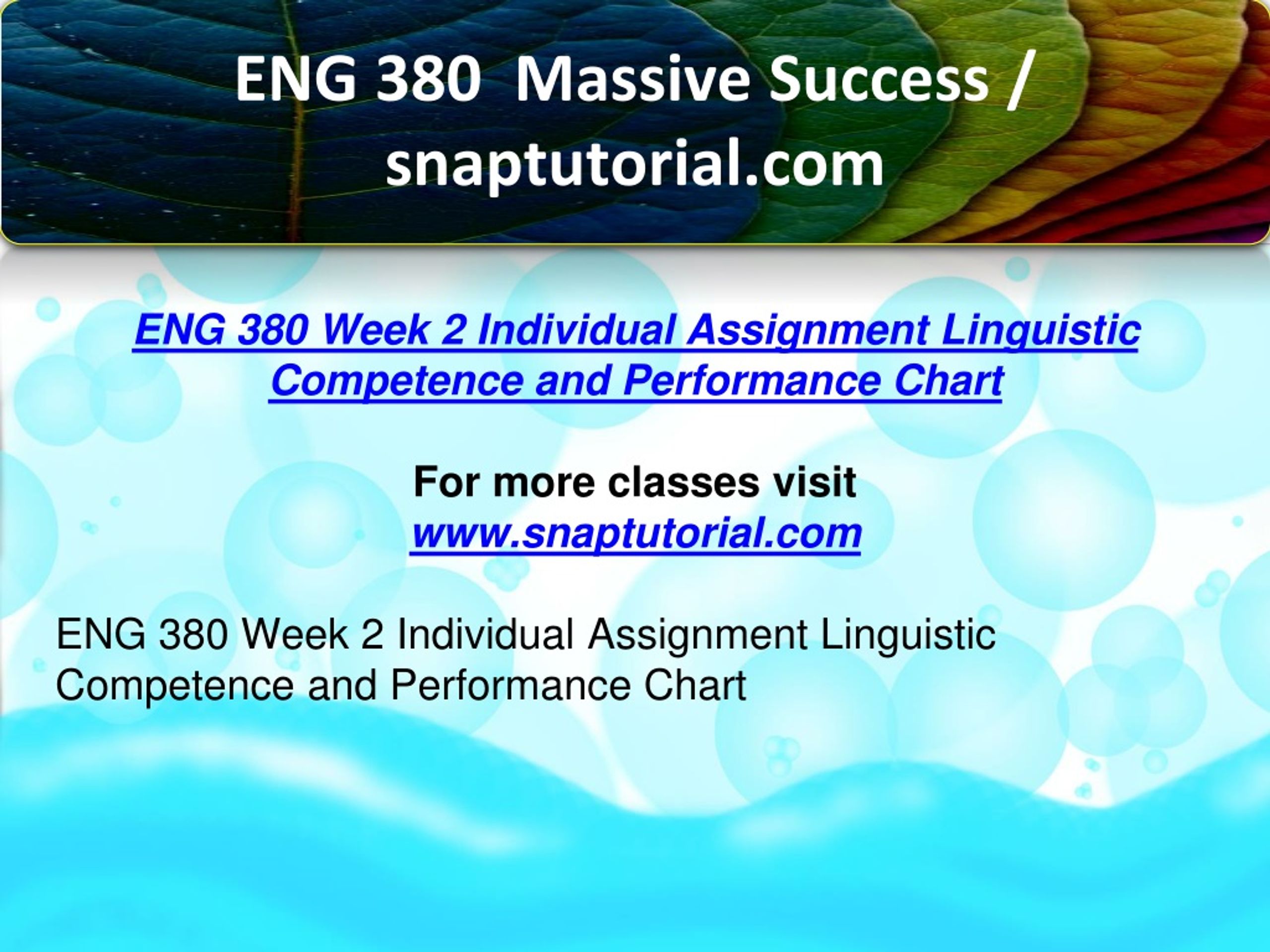 ENG 380 Massive Success / snaptutorial.com

ENG 380 Week 2 Individual Assignment Linguistic Competence and Performance Chart

For more classes visit
www.snaptutorial.com

ENG 380 Week 2 Individual Assignment Linguistic Competence and Performance Chart